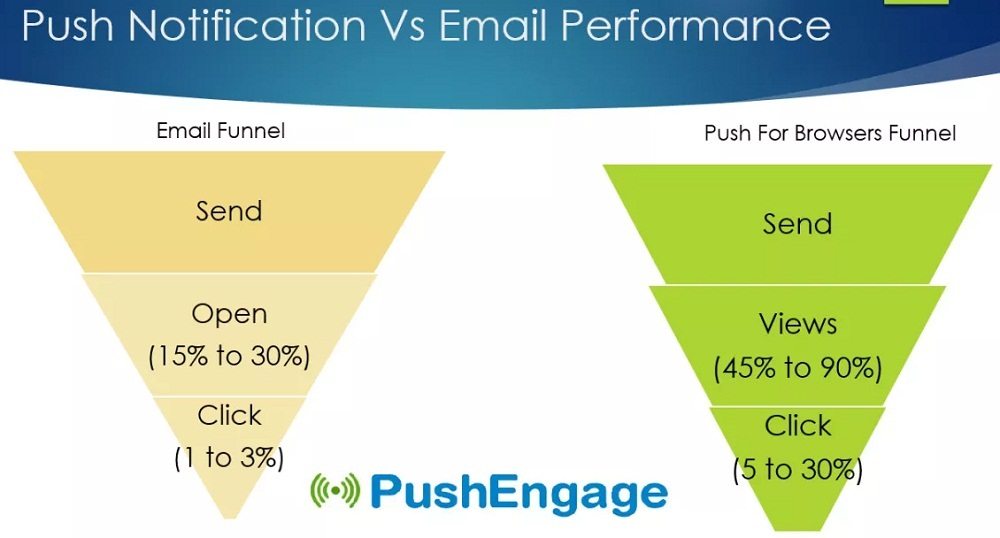 Push Notification Vs Email Performance

Email Funnel

Send

Open
(15% to 30%)

Click
(1 to 3%)

Push For Browsers Funnel

Send

Views
(45% to 90%)

Click
(5 to 30%)

PushEngage